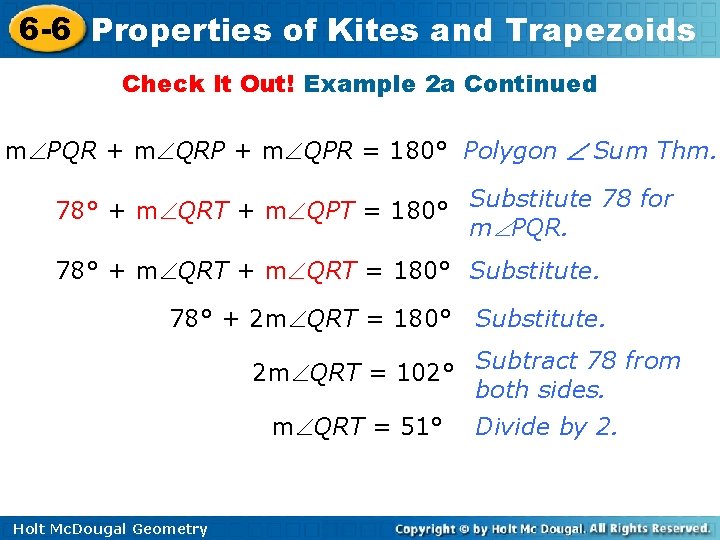 6-6 Properties of Kites and Trapezoids

Check It Out! Example 2a Continued

$m\angle PQR + m\angle QRP + m\angle QPR = 180°$ Polygon $\angle$ Sum Thm.

$78° + m\angle QRT + m\angle QPT = 180°$ Substitute 78 for $m\angle PQR$.

$78° + m\angle QRT + m\angle QRT = 180°$ Substitute.

$78° + 2m\angle QRT = 180°$ Substitute.

$2m\angle QRT = 102°$ Subtract 78 from both sides.

$m\angle QRT = 51°$ Divide by 2.

Holt McDougal Geometry

Copyright © by Holt Mc Dougal. All Rights Reserved.